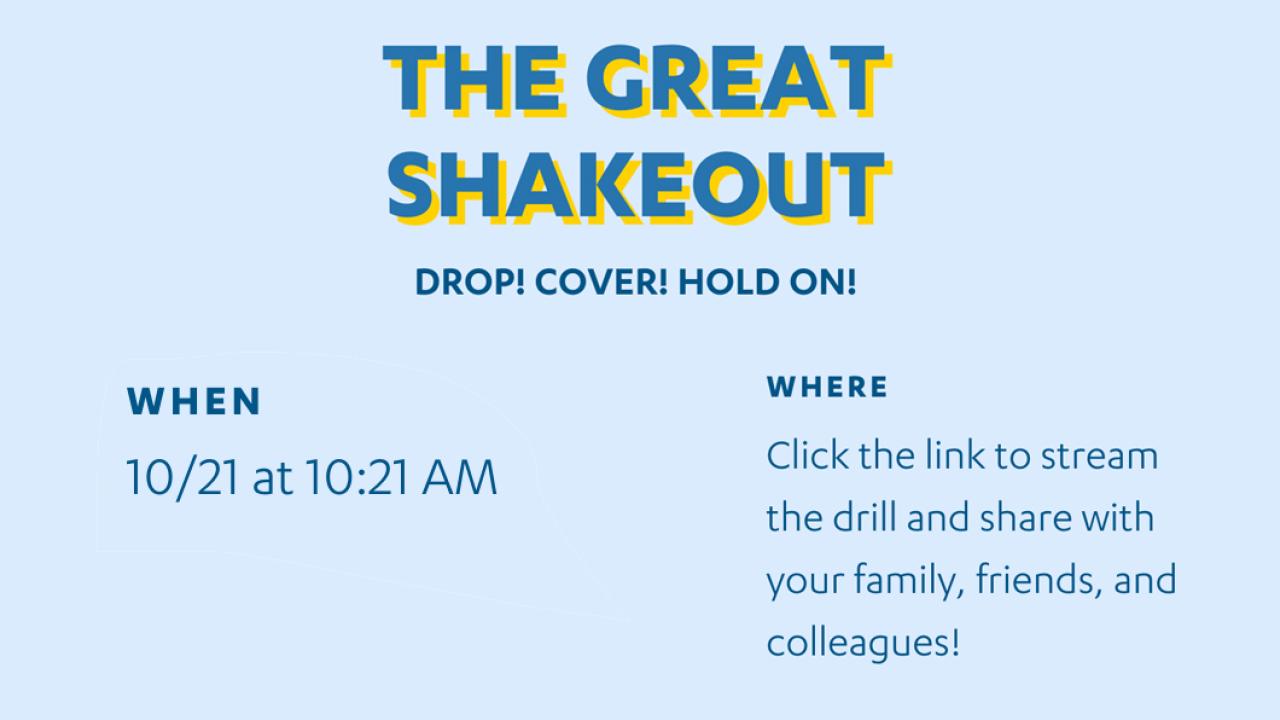 THE GREAT SHAKEOUT

DROP! COVER! HOLD ON!

WHEN

10/21 at 10:21 AM

WHERE

Click the link to stream the drill and share with your family, friends, and colleagues!